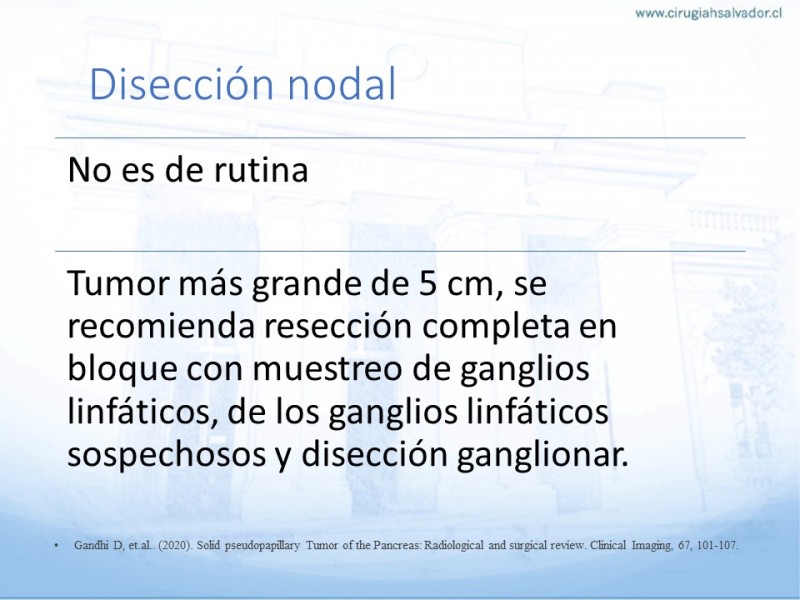 www.cirugiahsalvador.cl

Disección nodal

No es de rutina

Tumor más grande de 5 cm, se recomienda resección completa en bloque con muestreo de ganglios linfáticos, de los ganglios linfáticos sospechosos y disección ganglionar.

• Gandhi D, et.al.. (2020). Solid pseudopapillary Tumor of the Pancreas: Radiological and surgical review. Clinical Imaging, 67, 101-107.